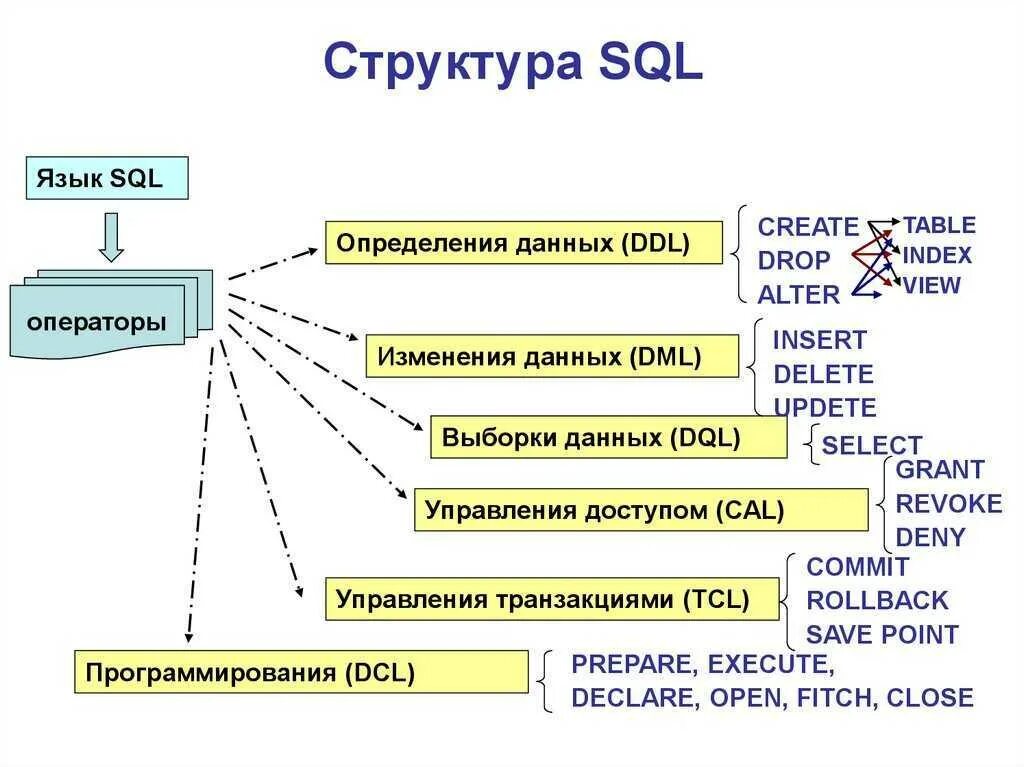 Структура SQL

Язык SQL

операторы

Определения данных (DDL)

CREATE
DROP
ALTER

TABLE
INDEX
VIEW

Изменения данных (DML)

INSERT
DELETE
UPDETE

Выборки данных (DQL)

SELECT

Управления доступом (CAL)

GRANT
REVOKE
DENY

Управления транзакциями (TCL)

COMMIT
ROLLBACK
SAVE POINT

Программирования (DCL)

PREPARE, EXECUTE,
DECLARE, OPEN, FITCH, CLOSE